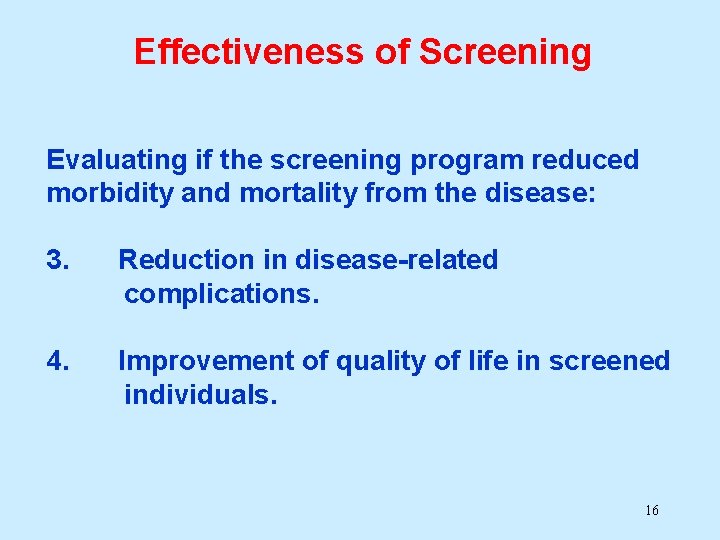 Effectiveness of Screening

Evaluating if the screening program reduced morbidity and mortality from the disease:

3. Reduction in disease-related complications.

4. Improvement of quality of life in screened individuals.

16